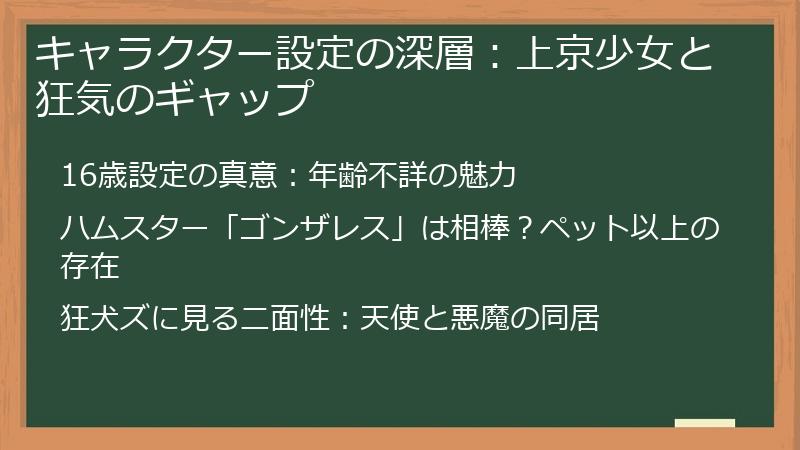 キャラクター設定の深層：上京少女と狂気のギャップ

16歳設定の真意：年齢不詳の魅力

ハムスター「ゴンザレス」は相棒？ペット以上の存在

狂犬ズに見る二面性：天使と悪魔の同居